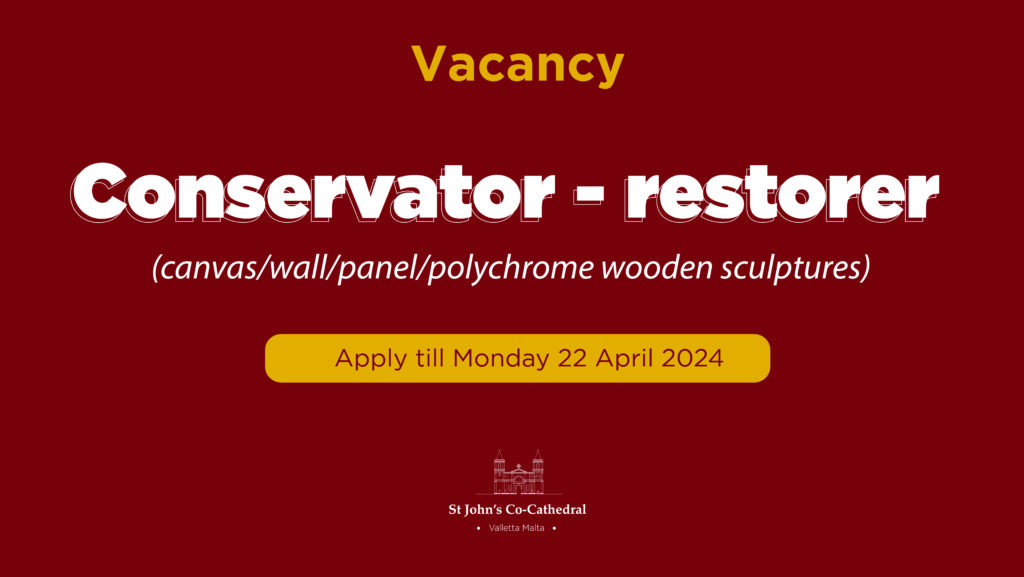 Vacancy

Conservator - restorer

(canvas/wall/panel/polychrome wooden sculptures)

Apply till Monday 22 April 2024

St John's Co-Cathedral

• Valletta Malta •